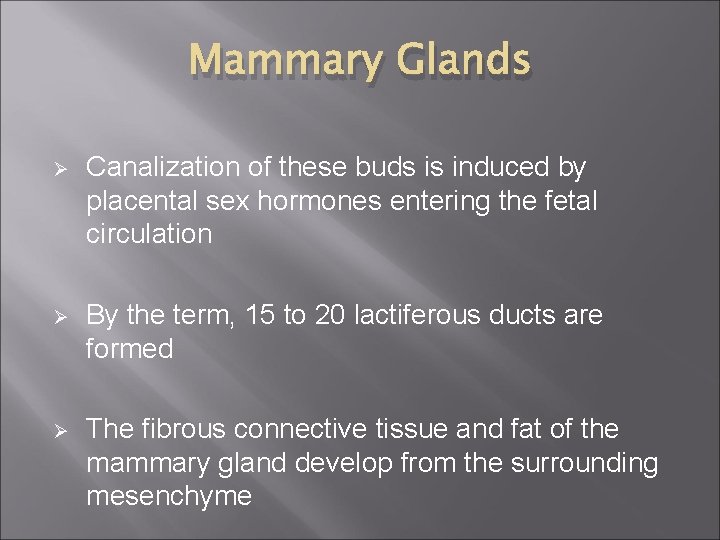 Mammary Glands

➢ Canalization of these buds is induced by placental sex hormones entering the fetal circulation

➢ By the term, 15 to 20 lactiferous ducts are formed

➢ The fibrous connective tissue and fat of the mammary gland develop from the surrounding mesenchyme